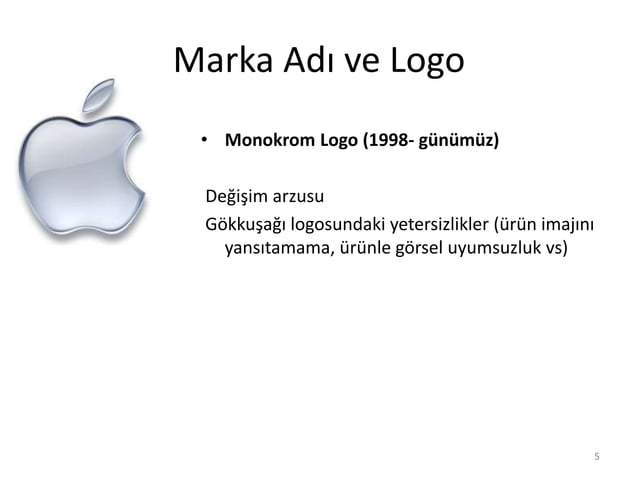 Marka Adı ve Logo

• **Monokrom Logo (1998- günümüz)**

Değişim arzusu

Gökkuşağı logosundaki yetersizlikler (ürün imajını yansıtamama, ürünle görsel uyumsuzluk vs)

5